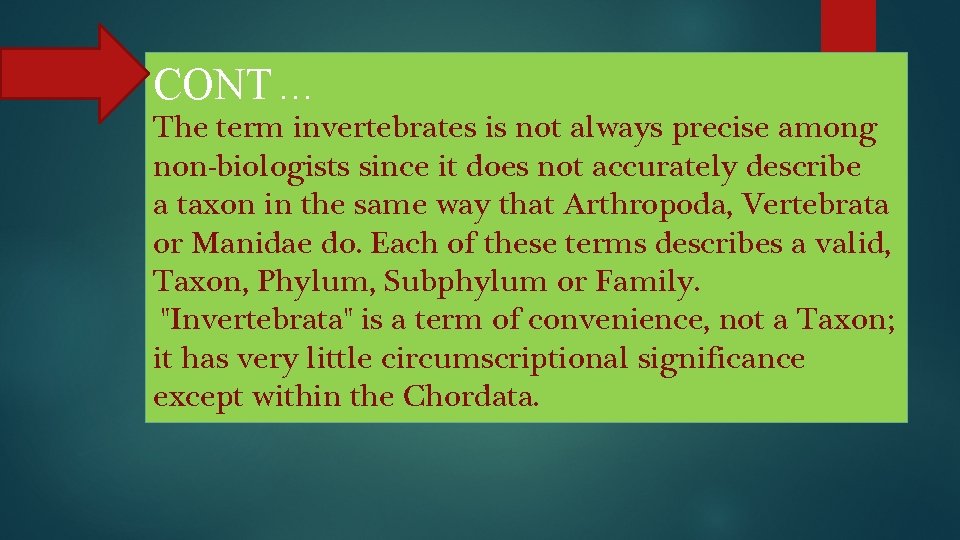 CONT…

The term invertebrates is not always precise among non-biologists since it does not accurately describe a taxon in the same way that Arthropoda, Vertebrata or Manidae do. Each of these terms describes a valid, Taxon, Phylum, Subphylum or Family.
"Invertebrata" is a term of convenience, not a Taxon; it has very little circumscriptional significance except within the Chordata.